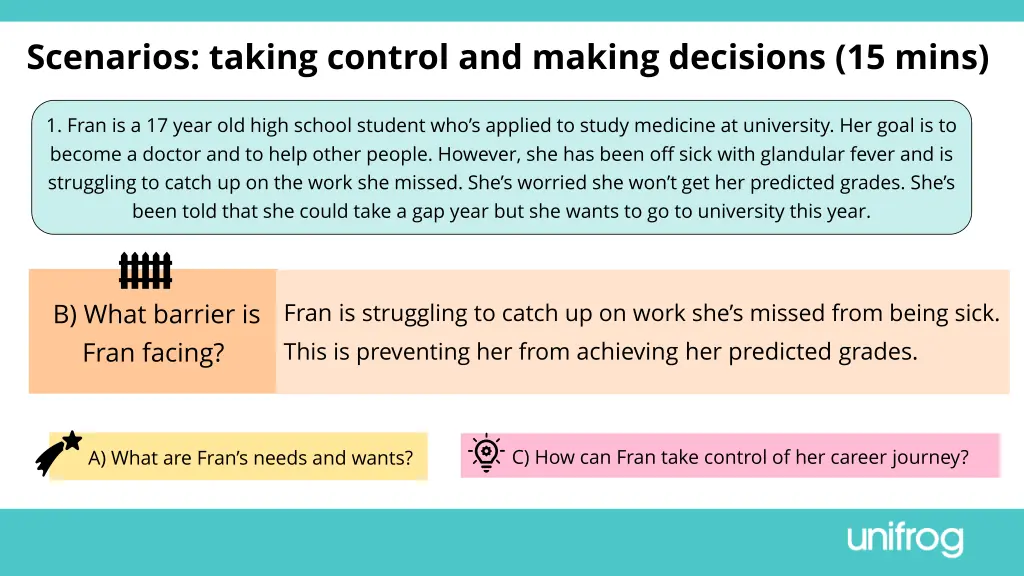 Scenarios: taking control and making decisions (15 mins)

1. Fran is a 17 year old high school student who's applied to study medicine at university. Her goal is to become a doctor and to help other people. However, she has been off sick with glandular fever and is struggling to catch up on the work she missed. She's worried she won't get her predicted grades. She's been told that she could take a gap year but she wants to go to university this year.

B) What barrier is Fran facing?

Fran is struggling to catch up on work she's missed from being sick. This is preventing her from achieving her predicted grades.

A) What are Fran's needs and wants?

C) How can Fran take control of her career journey?

unifrog